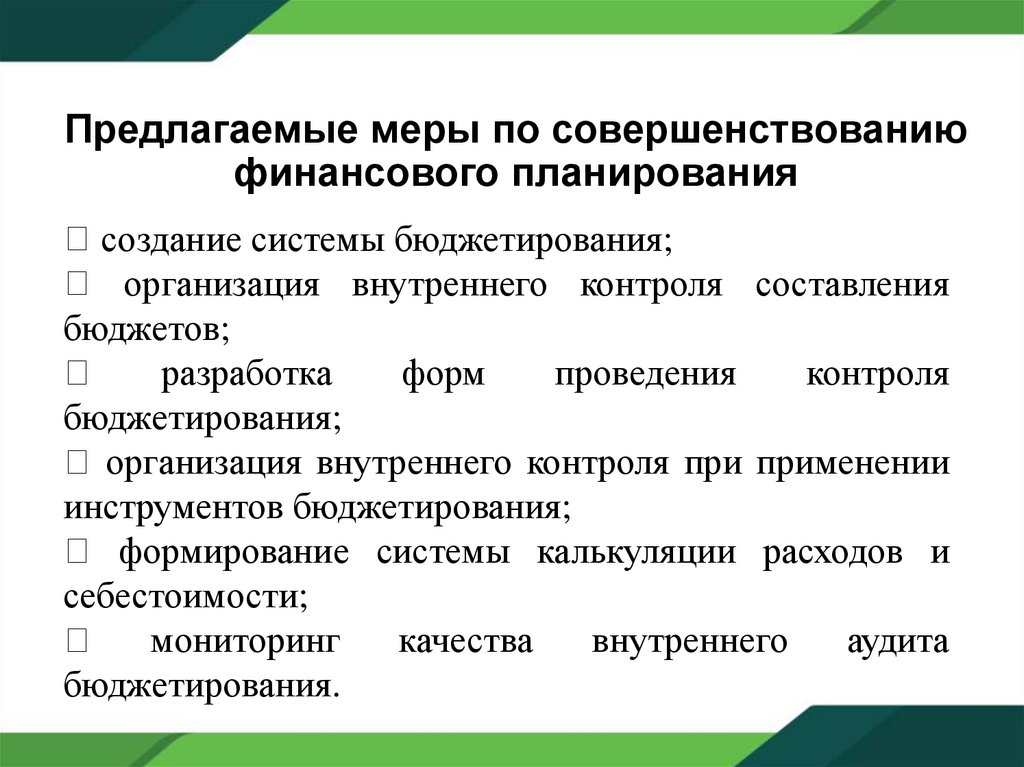 Предлагаемые меры по совершенствованию финансового планирования

 создание системы бюджетирования;
 организация внутреннего контроля составления бюджетов;
 разработка форм проведения контроля бюджетирования;
 организация внутреннего контроля при применении инструментов бюджетирования;
 формирование системы калькуляции расходов и себестоимости;
 мониторинг качества внутреннего аудита бюджетирования.